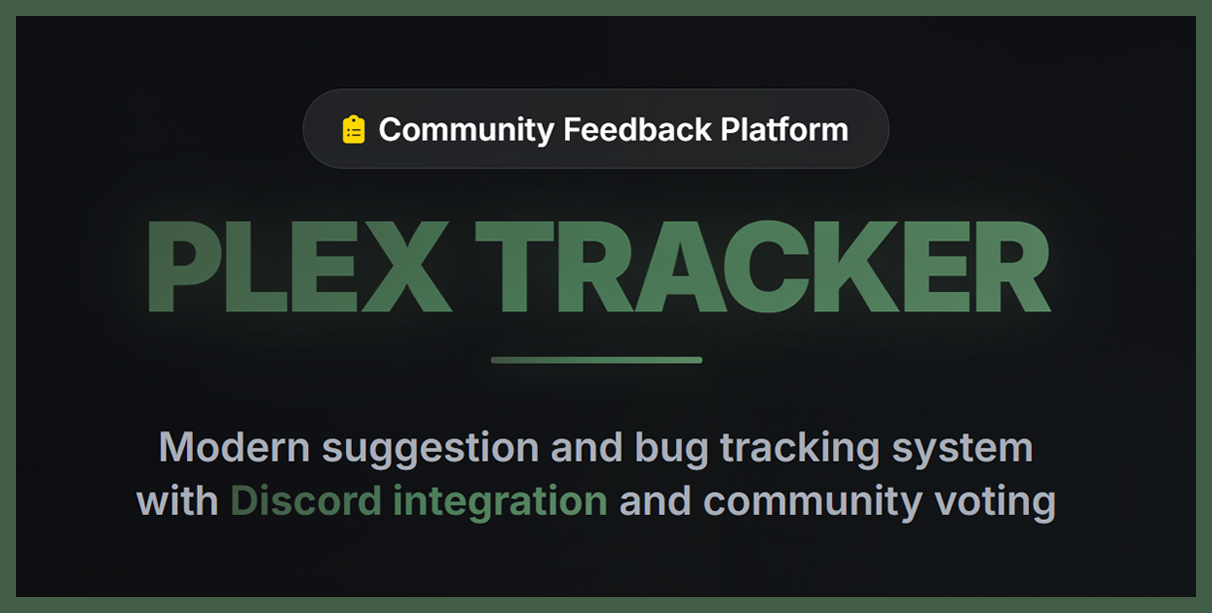 Community Feedback Platform

PLEX TRACKER

Modern suggestion and bug tracking system with Discord integration and community voting